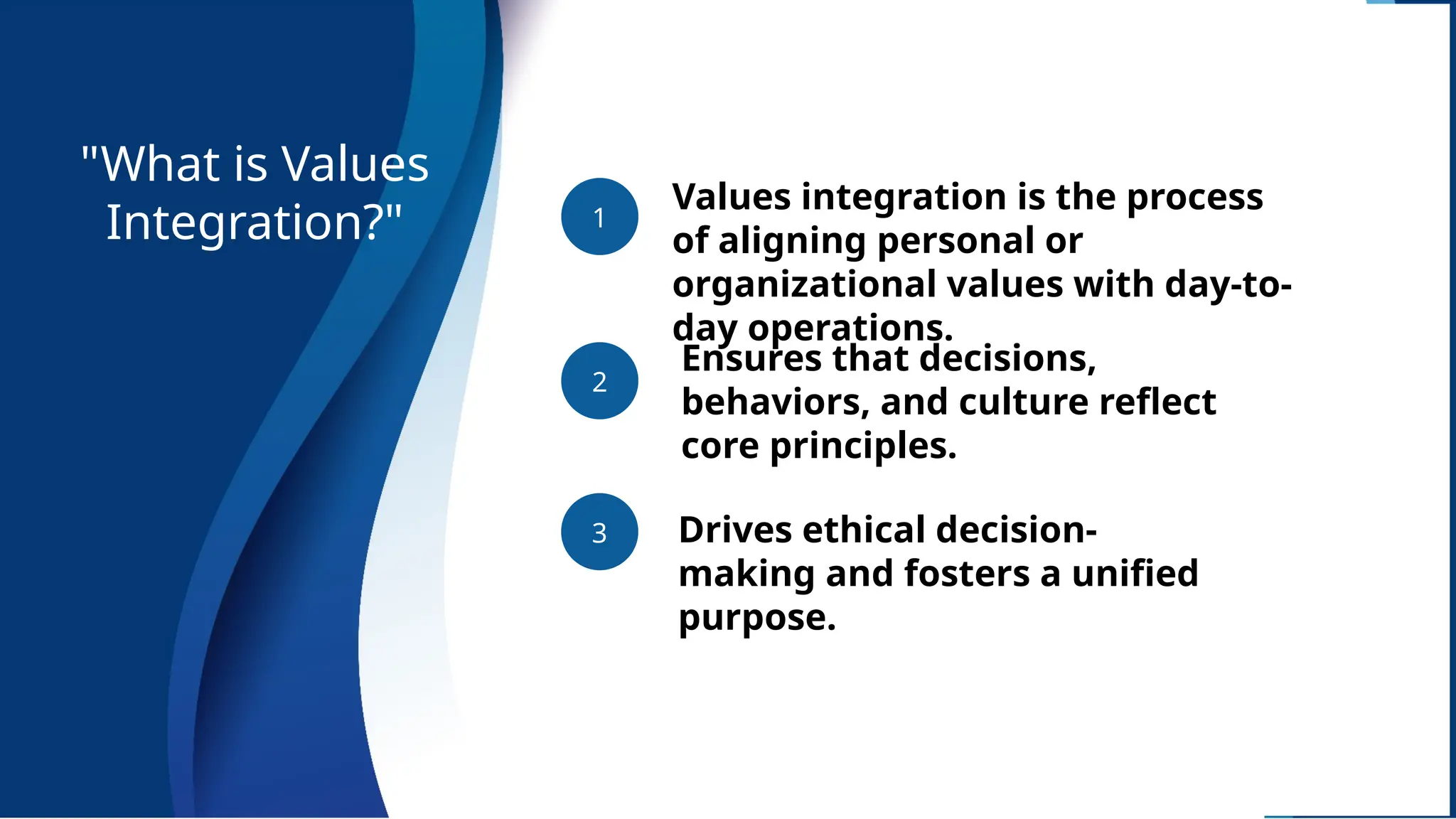 "What is Values Integration?"

1

Values integration is the process of aligning personal or organizational values with day-to-day operations.

2

Ensures that decisions, behaviors, and culture reflect core principles.

3

Drives ethical decision-making and fosters a unified purpose.